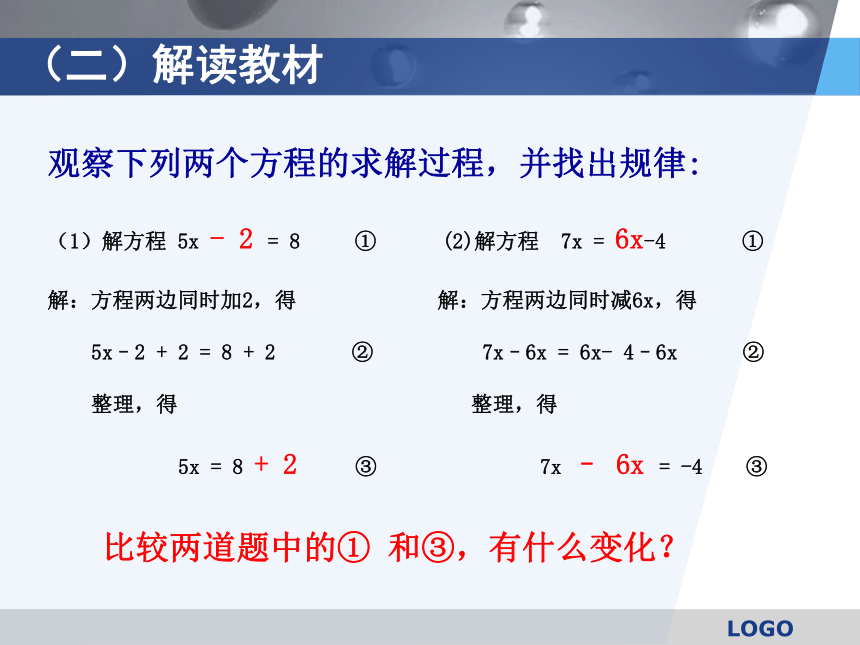 （二）解读教材

观察下列两个方程的求解过程，并找出规律：

（1）解方程 $5x - 2 = 8$ ①

解：方程两边同时加2，得

$5x - 2 + 2 = 8 + 2$ ②

整理，得

$5x = 8 + 2$ ③

(2)解方程 $7x = 6x - 4$ ①

解：方程两边同时减6x，得

$7x - 6x = 6x - 4 - 6x$ ②

整理，得

$7x - 6x = -4$ ③

比较两道题中的① 和③，有什么变化？

LOGO